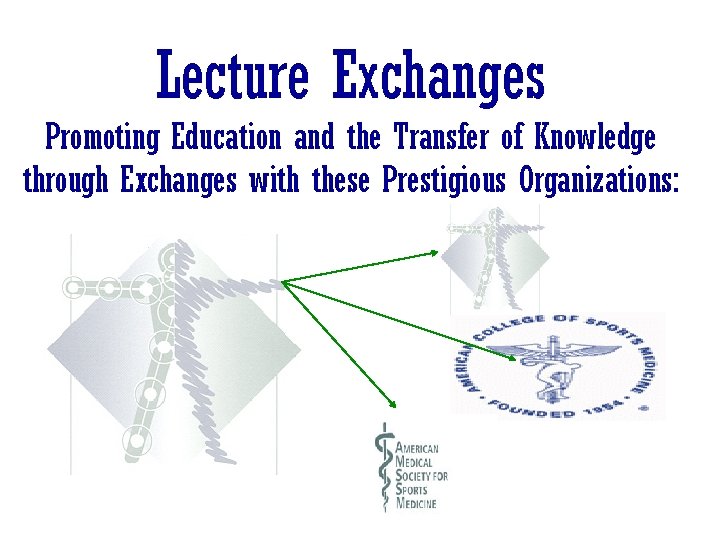 Lecture Exchanges

Promoting Education and the Transfer of Knowledge through Exchanges with these Prestigious Organizations:

AMERICAN COLLEGE OF SPORTS MEDICINE
FOUNDED 1954

AMERICAN MEDICAL SOCIETY FOR SPORTS MEDICINE